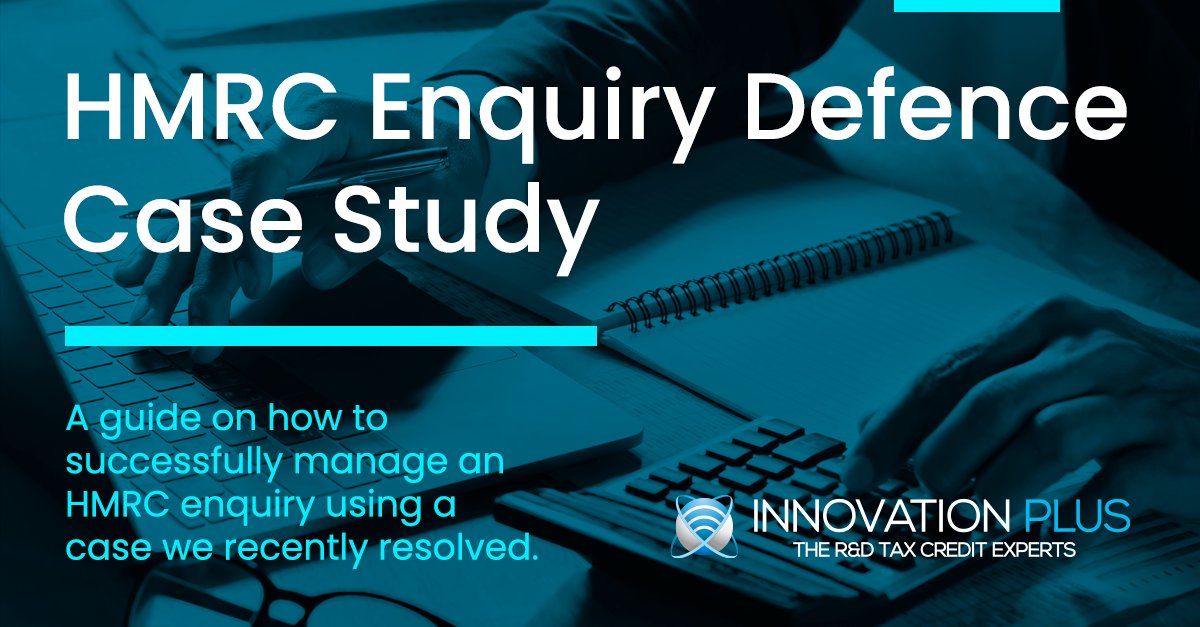 HMRC Enquiry Defence Case Study

A guide on how to successfully manage an HMRC enquiry using a case we recently resolved.

INNOVATION PLUS
THE R&D TAX CREDIT EXPERTS